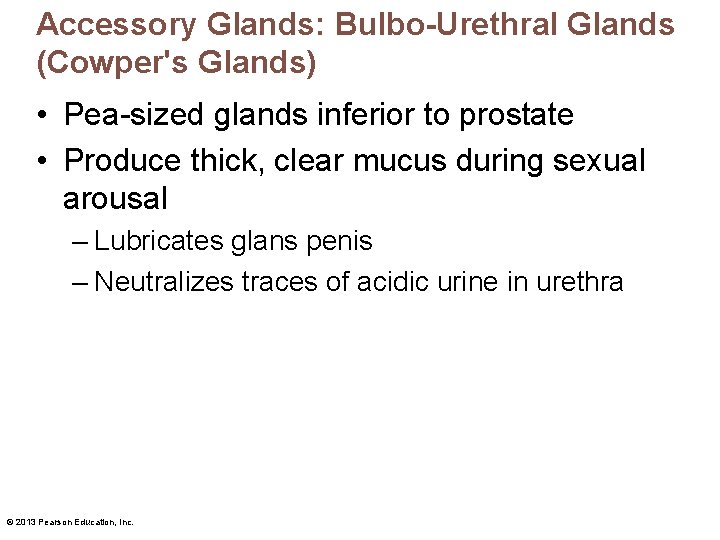 Accessory Glands: Bulbo-Urethral Glands (Cowper's Glands)

• Pea-sized glands inferior to prostate

• Produce thick, clear mucus during sexual arousal

– Lubricates glans penis

– Neutralizes traces of acidic urine in urethra

© 2013 Pearson Education, Inc.